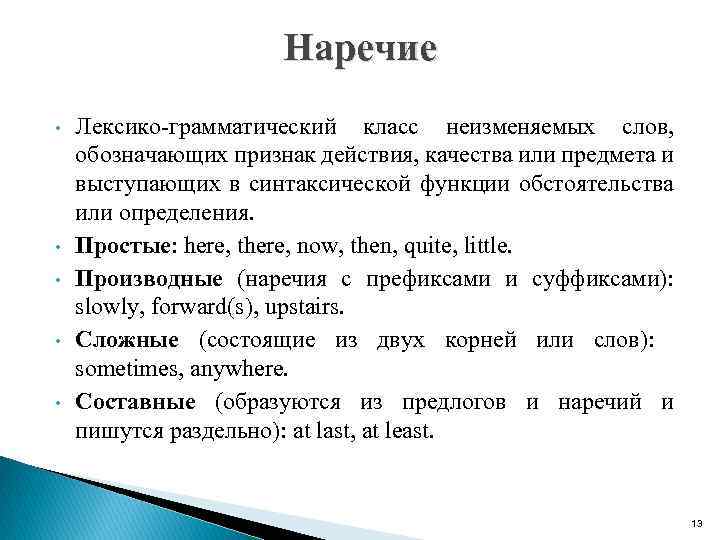 Наречие

• Лексико-грамматический класс неизменяемых слов, обозначающих признак действия, качества или предмета и выступающих в синтаксической функции обстоятельства или определения.

• Простые: here, there, now, then, quite, little.

• Производные (наречия с префиксами и суффиксами): slowly, forward(s), upstairs.

• Сложные (состоящие из двух корней или слов): sometimes, anywhere.

• Составные (образуются из предлогов и наречий и пишутся раздельно): at last, at least.

13